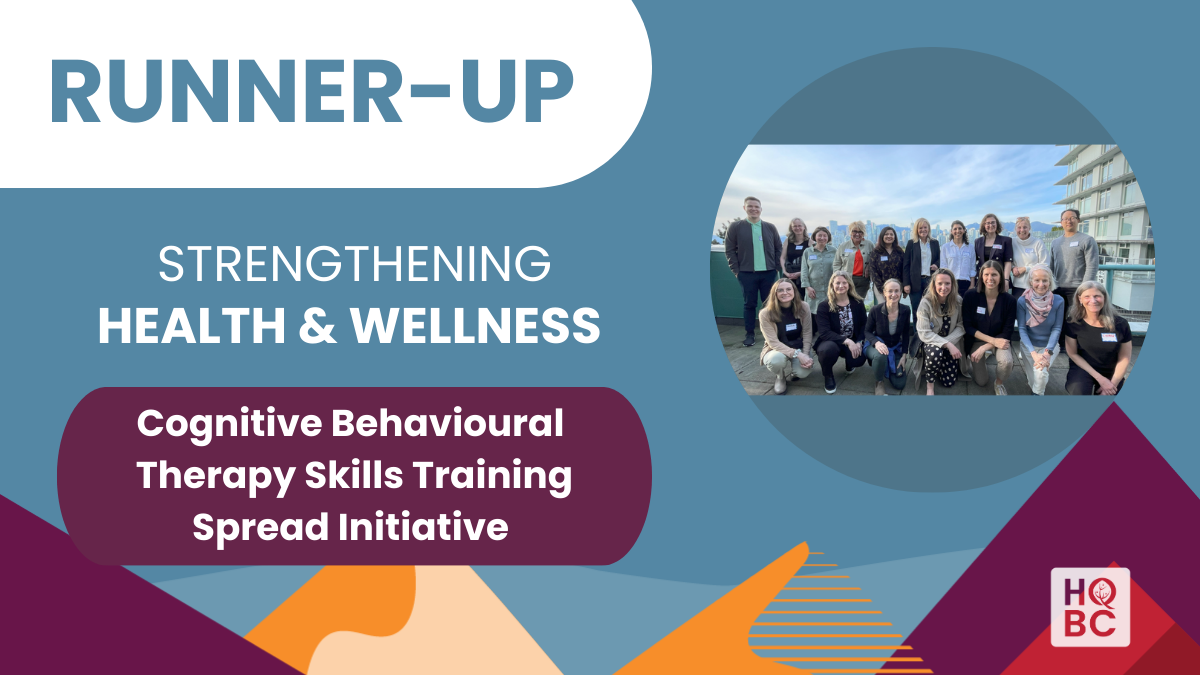 RUNNER-UP

STRENGTHENING
HEALTH & WELLNESS

Cognitive Behavioural Therapy Skills Training Spread Initiative

HQ
BC